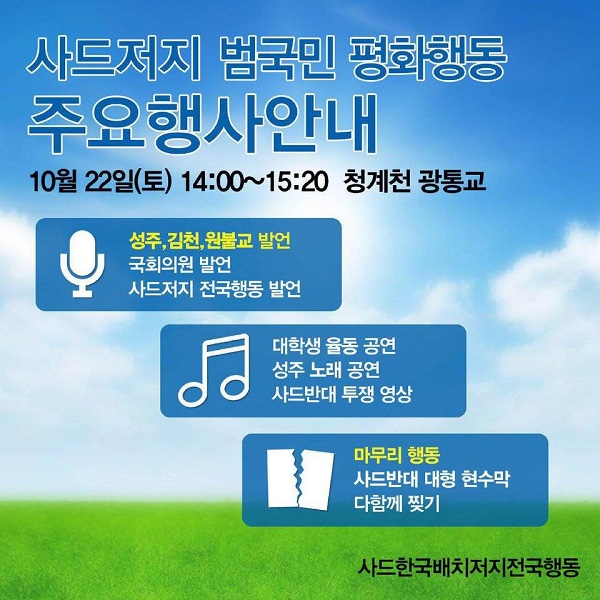 사드저지 범국민 평화행동
주요행사안내

10월 22일(토) 14:00~15:20 청계천 광통교

성주,김천,원불교 발언
국회의원 발언
사드저지 전국행동 발언

대학생 율동 공연
성주 노래 공연
사드반대 투쟁 영상

마무리 행동
사드반대 대형 현수막
다함께 찢기

사드한국배치저지전국행동